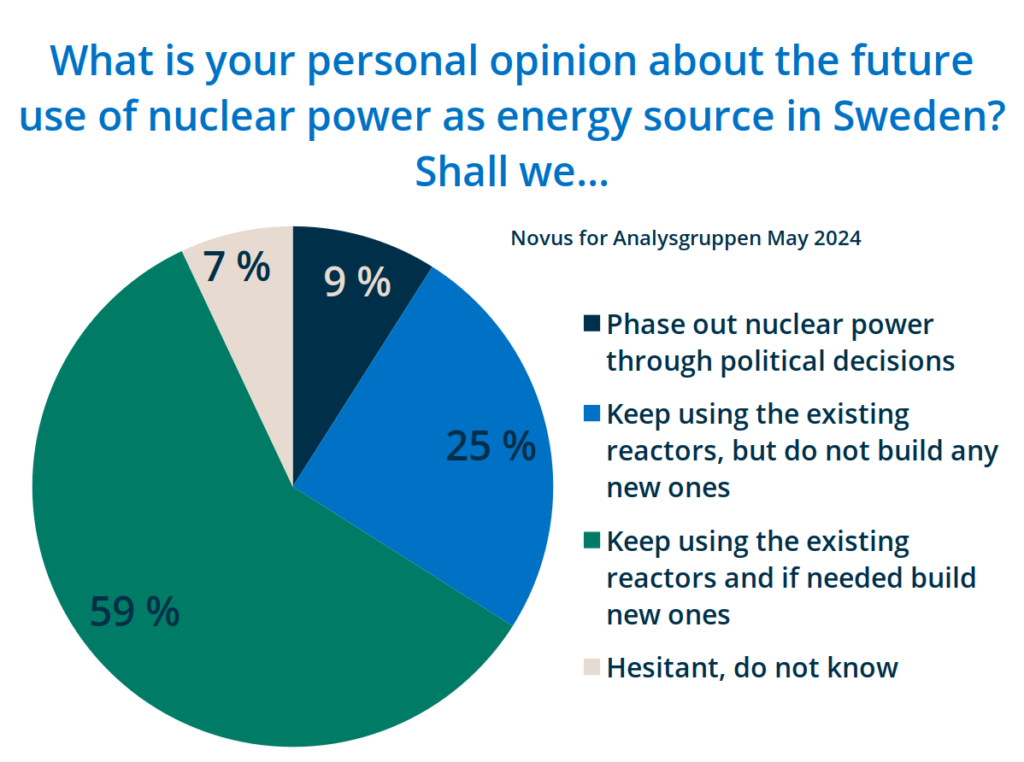 What is your personal opinion about the future use of nuclear power as energy source in Sweden? Shall we...

Novus for Analysgruppen May 2024

7 %

9 %

25 %

59 %

Phase out nuclear power through political decisions

Keep using the existing reactors, but do not build any new ones

Keep using the existing reactors and if needed build new ones

Hesitant, do not know